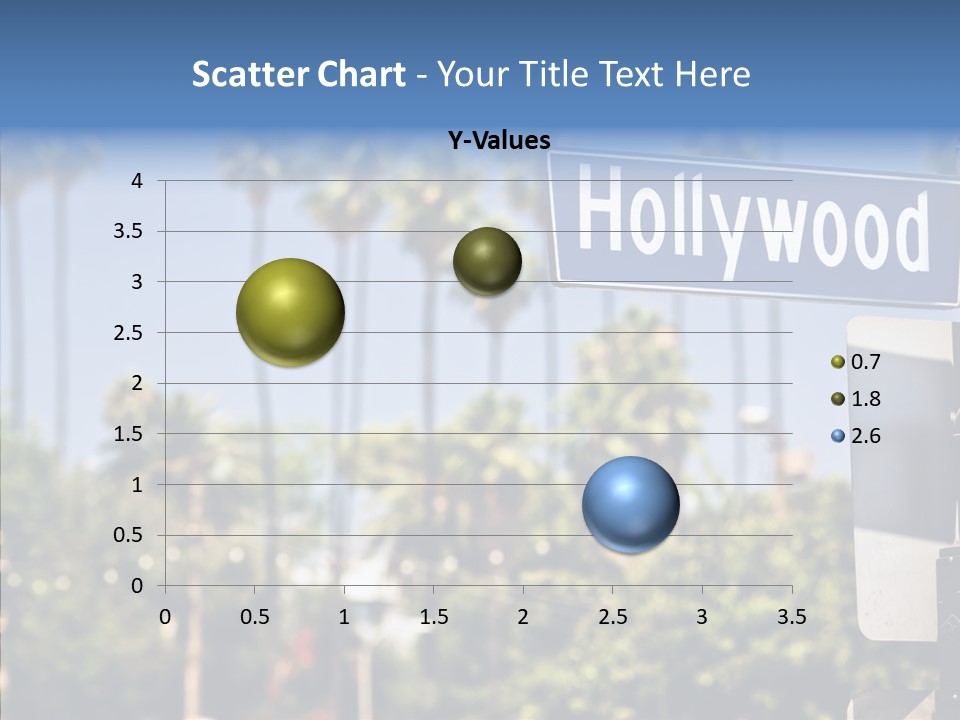 Scatter Chart - Your Title Text Here

Y-Values

Hollywood

4
3.5
3
2.5
2
1.5
1
0.5
0

0 0.5 1 1.5 2 2.5 3 3.5

0.7
1.8
2.6